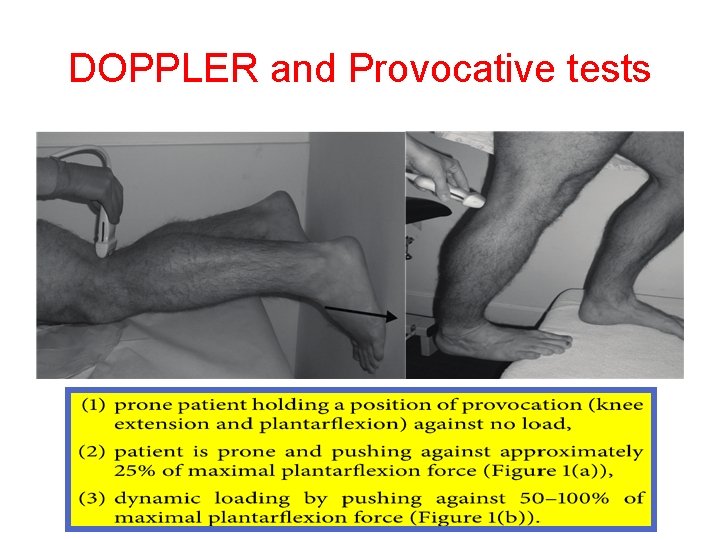 DOPPLER and Provocative tests

(1) prone patient holding a position of provocation (knee extension and plantarflexion) against no load,

(2) patient is prone and pushing against approximately 25% of maximal plantarflexion force (Figure 1(a)),

(3) dynamic loading by pushing against 50–100% of maximal plantarflexion force (Figure 1(b)).